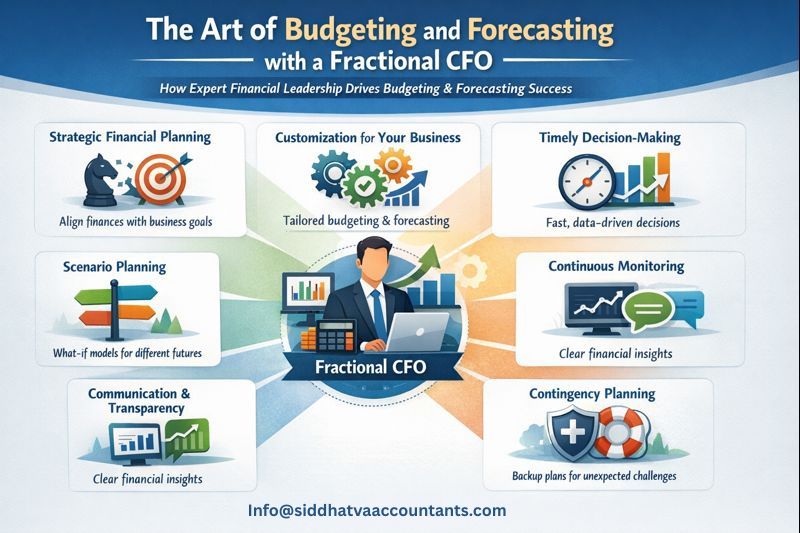 The Art of Budgeting and Forecasting with a Fractional CFO

How Expert Financial Leadership Drives Budgeting & Forecasting Success

Strategic Financial Planning
Align finances with business goals

Customization for Your Business
Tailored budgeting & forecasting

Timely Decision-Making
Fast, data-driven decisions

Scenario Planning
What-if models for different futures

Fractional CFO

Continuous Monitoring
Clear financial insights

Communication & Transparency
Clear financial insights

Contingency Planning
Backup plans for unexpected challenges

Info@siddhatvaaccountants.com